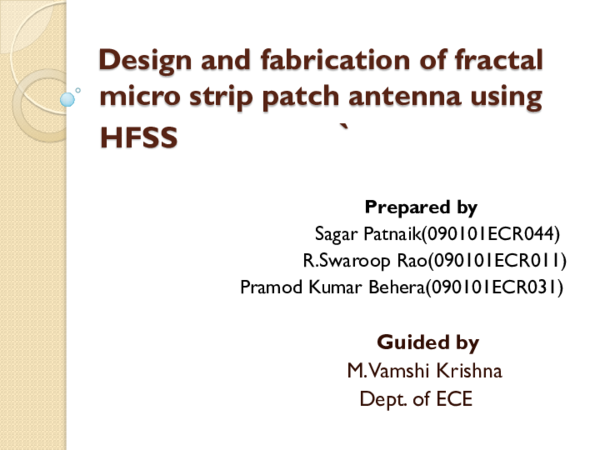 Design and fabrication of fractal micro strip patch antenna using HFSS `

Prepared by
Sagar Patnaik(090101ECR044)
R.Swaroop Rao(090101ECR011)
Pramod Kumar Behera(090101ECR031)

Guided by
M.Vamshi Krishna
Dept. of ECE